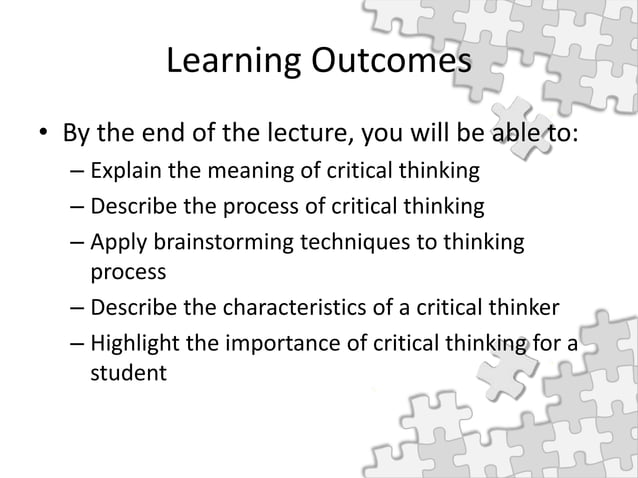 Learning Outcomes

• By the end of the lecture, you will be able to:
– Explain the meaning of critical thinking
– Describe the process of critical thinking
– Apply brainstorming techniques to thinking process
– Describe the characteristics of a critical thinker
– Highlight the importance of critical thinking for a student